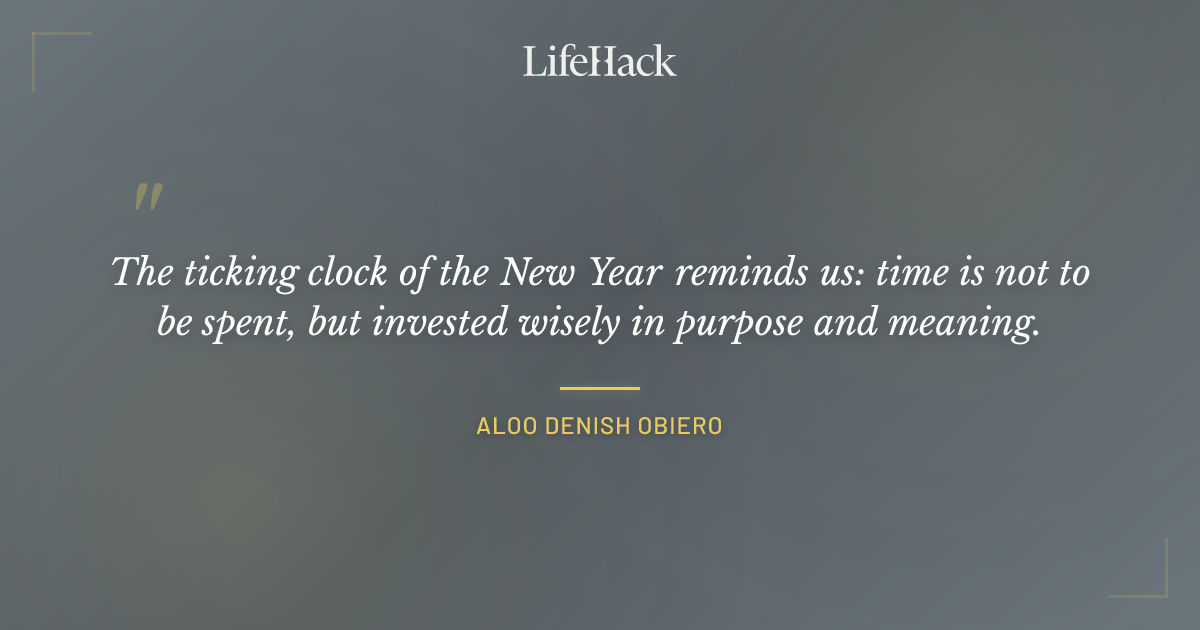 LifeHack

"

The ticking clock of the New Year reminds us: time is not to be spent, but invested wisely in purpose and meaning.

ALOO DENISH OBIERO